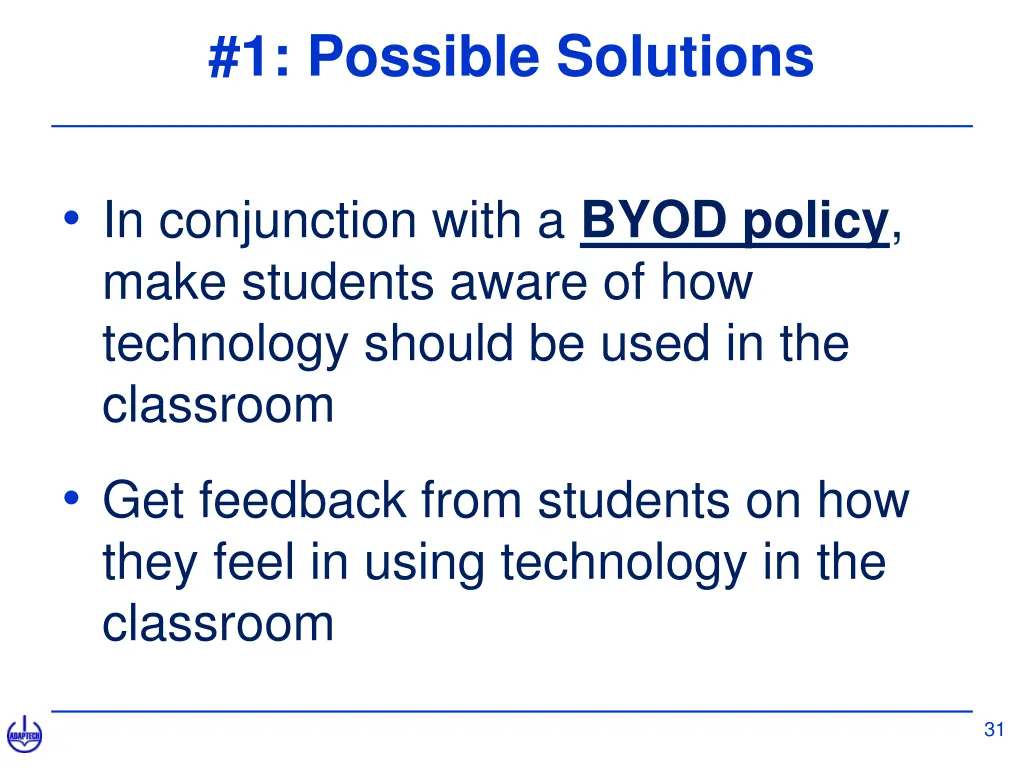 #1: Possible Solutions

• In conjunction with a BYOD policy, make students aware of how technology should be used in the classroom

• Get feedback from students on how they feel in using technology in the classroom

ADAPTECH

31